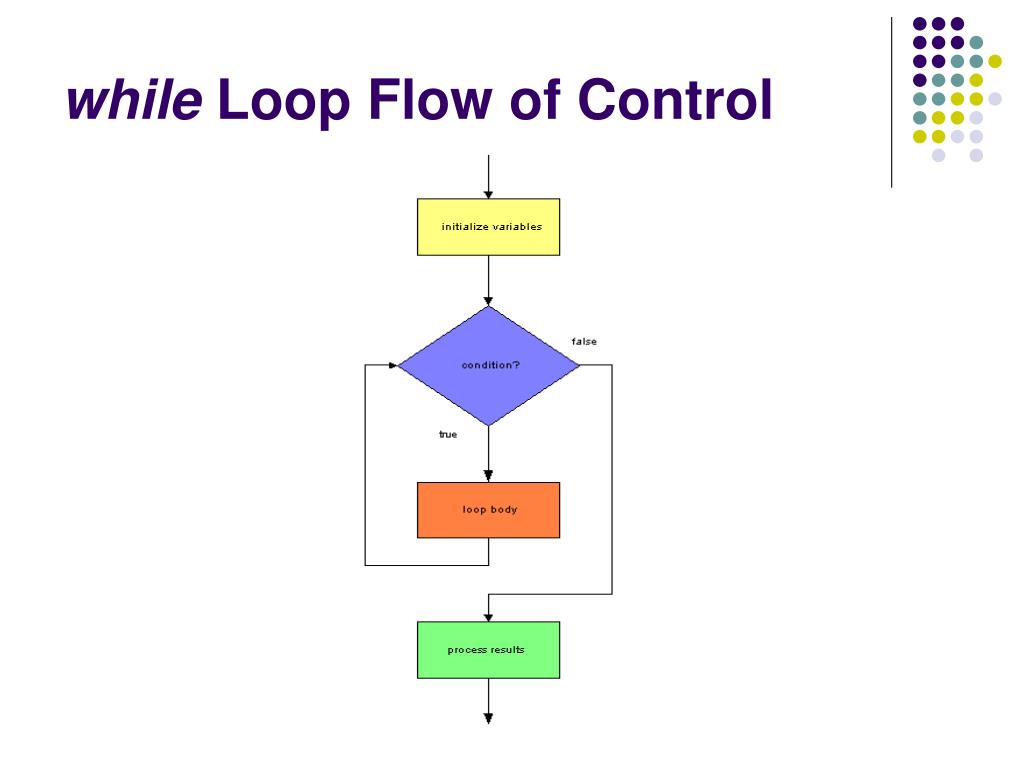 while Loop Flow of Control

initialize variables

condition?

false

true

loop body

process results